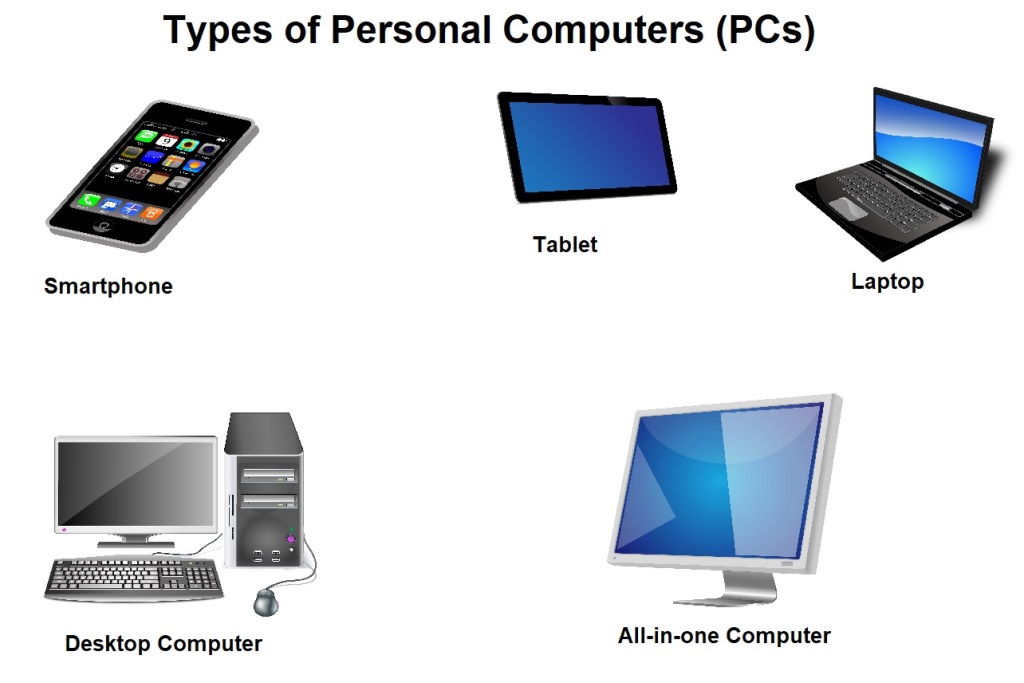 Types of Personal Computers (PCs)

Smartphone

Tablet

Laptop

Desktop Computer

All-in-one Computer